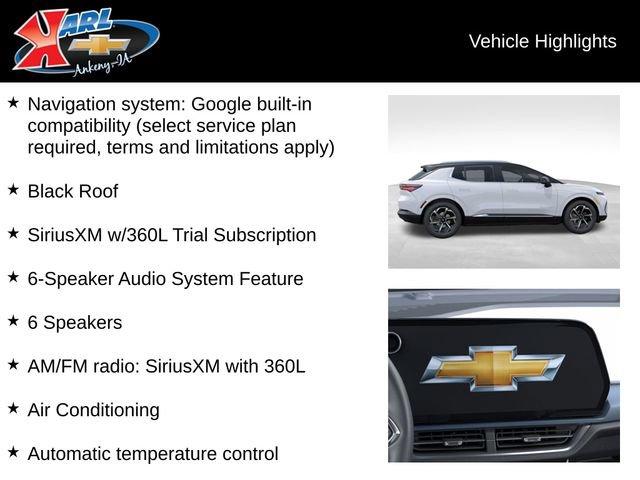 KARL
Ankeny-IA

Vehicle Highlights

★ Navigation system: Google built-in compatibility (select service plan required, terms and limitations apply)

★ Black Roof

★ SiriusXM w/360L Trial Subscription

★ 6-Speaker Audio System Feature

★ 6 Speakers

★ AM/FM radio: SiriusXM with 360L

★ Air Conditioning

★ Automatic temperature control